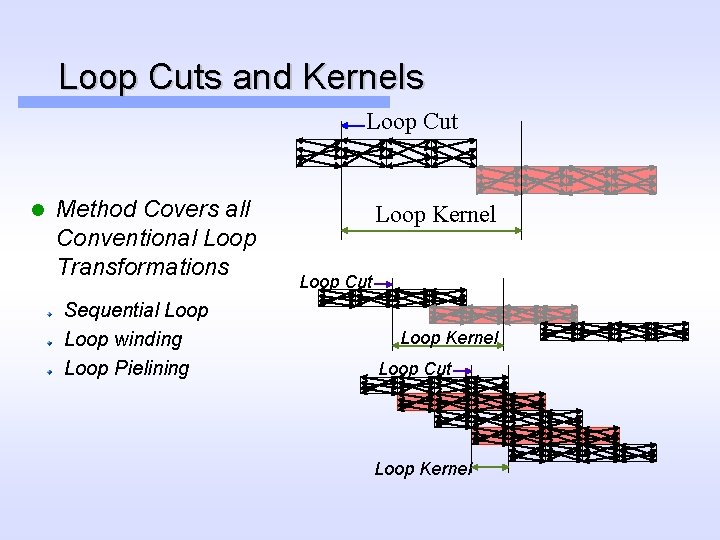 Loop Cuts and Kernels

Method Covers all Conventional Loop Transformations

Sequential Loop

Loop winding

Loop Pielining

Loop Cut

Loop Kernel

Loop Cut

Loop Kernel

Loop Cut

Loop Kernel